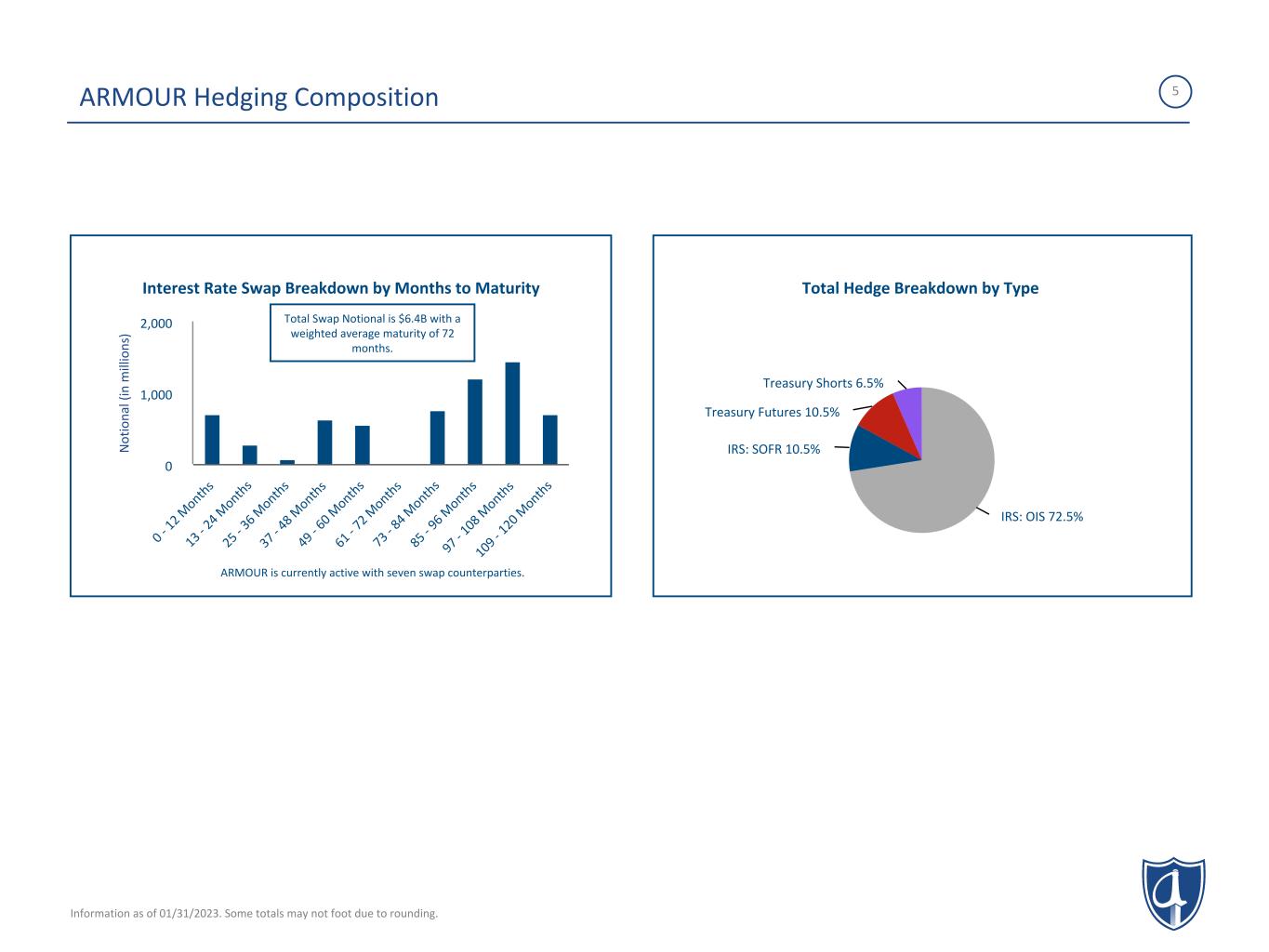 ARMOUR Hedging Composition

5

Interest Rate Swap Breakdown by Months to Maturity

Total Swap Notional is $6.4B with a weighted average maturity of 72 months.

Notional (in millions)

2,000

1,000

0

0 - 12 Months
13 - 24 Months
25 - 36 Months
37 - 48 Months
49 - 60 Months
61 - 72 Months
73 - 84 Months
85 - 96 Months
97 - 108 Months
109 - 120 Months

ARMOUR is currently active with seven swap counterparties.

Total Hedge Breakdown by Type

Treasury Shorts 6.5%

Treasury Futures 10.5%

IRS: SOFR 10.5%

IRS: OIS 72.5%

Information as of 01/31/2023. Some totals may not foot due to rounding.